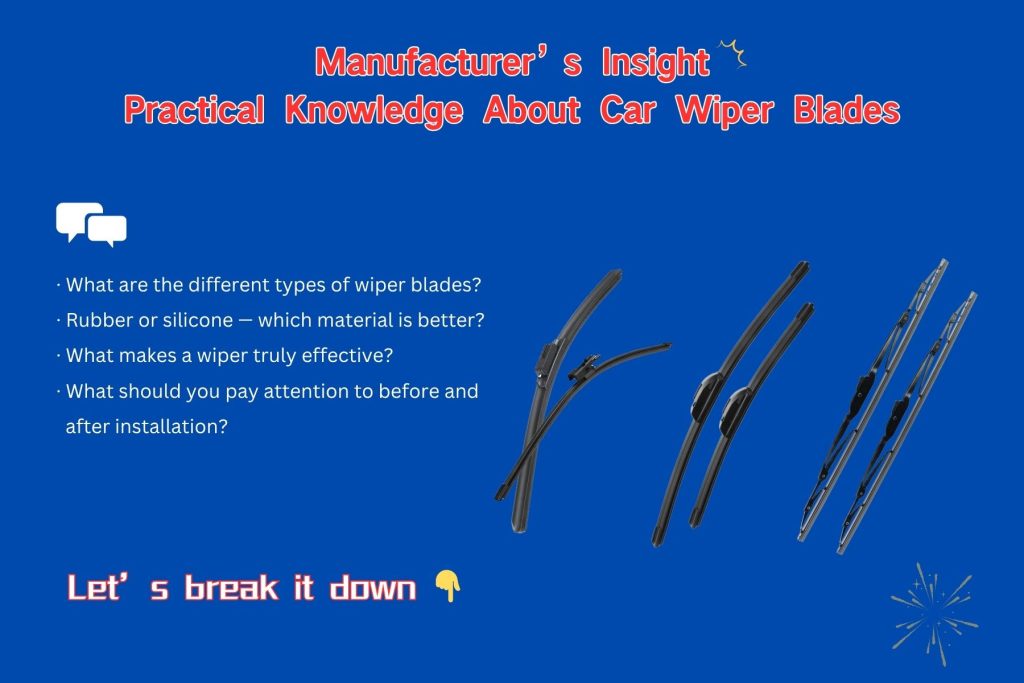 Manufacturer’s Insight
Practical Knowledge About Car Wiper Blades

· What are the different types of wiper blades?
· Rubber or silicone — which material is better?
· What makes a wiper truly effective?
· What should you pay attention to before and after installation?

Let’s break it down 👇